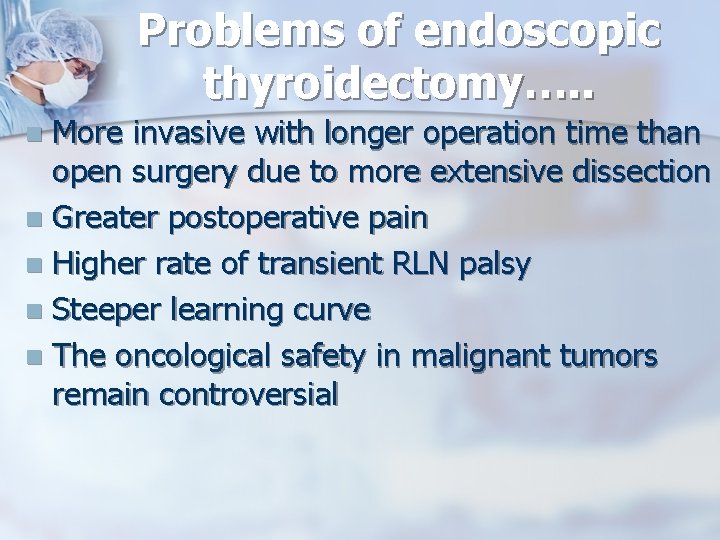 Problems of endoscopic thyroidectomy…..

- More invasive with longer operation time than open surgery due to more extensive dissection
- Greater postoperative pain
- Higher rate of transient RLN palsy
- Steeper learning curve
- The oncological safety in malignant tumors remain controversial